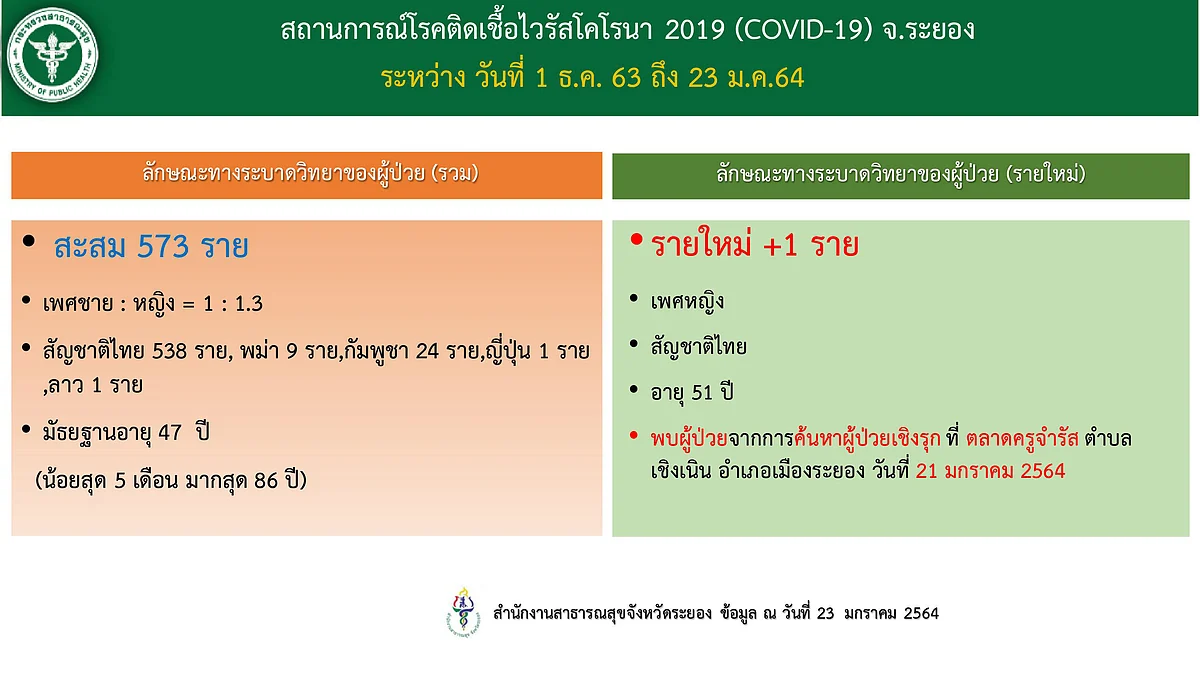 กระทรวงสาธารณสุข MINISTRY OF PUBLIC HEALTH

สถานการณ์โรคติดเชื้อไวรัสโคโรนา 2019 (COVID-19) จ.ระยอง
ระหว่าง วันที่ 1 ธ.ค. 63 ถึง 23 ม.ค.64

ลักษณะทางระบาดวิทยาของผู้ป่วย (รวม)

• สะสม 573 ราย

• เพศชาย : หญิง = 1 : 1.3

• สัญชาติไทย 538 ราย, พม่า 9 ราย,กัมพูชา 24 ราย,ญี่ปุ่น 1 ราย ,ลาว 1 ราย

• มัธยฐานอายุ 47 ปี

(น้อยสุด 5 เดือน มากสุด 86 ปี)

ลักษณะทางระบาดวิทยาของผู้ป่วย (รายใหม่)

• รายใหม่ +1 ราย

• เพศหญิง

• สัญชาติไทย

• อายุ 51 ปี

• พบผู้ป่วยจากการค้นหาผู้ป่วยเชิงรุก ที่ ตลาดครูจำรัส ตำบลเชิงเนิน อำเภอเมืองระยอง วันที่ 21 มกราคม 2564

สำนักงานสาธารณสุขจังหวัดระยอง ข้อมูล ณ วันที่ 23 มกราคม 2564